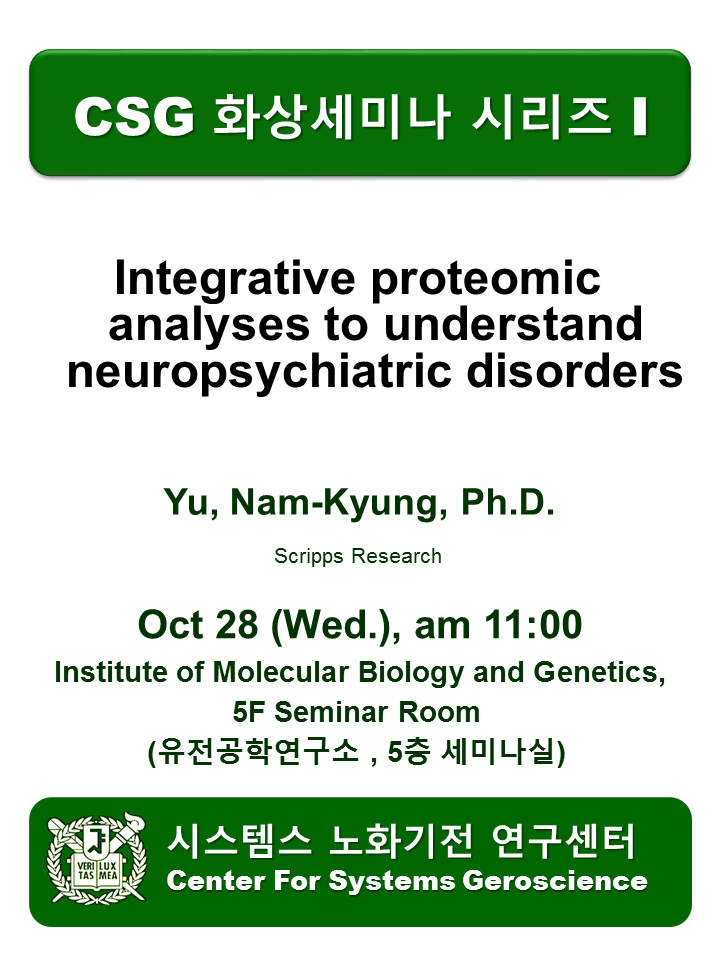 CSG 화상세미나 시리즈 I

Integrative proteomic analyses to understand neuropsychiatric disorders

Yu, Nam-Kyung, Ph.D.

Scripps Research

Oct 28 (Wed.), am 11:00

Institute of Molecular Biology and Genetics, 5F Seminar Room

(유전공학연구소 , 5층 세미나실)

VERI TAS LUX MEA

시스템스 노화기전 연구센터

Center For Systems Geroscience